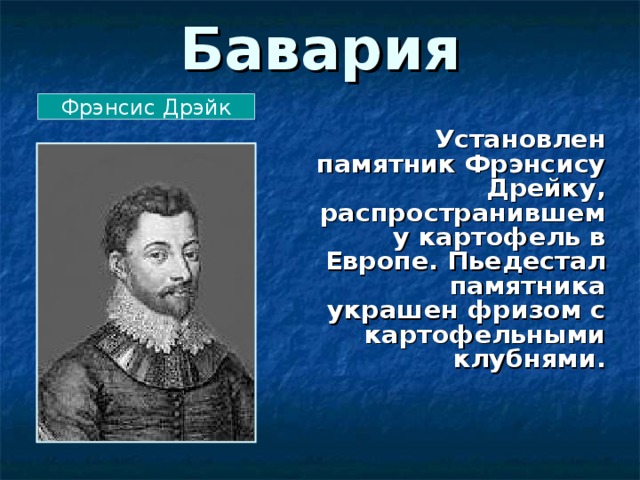 Бавария

Фрэнсис Дрэйк

Установлен памятник Фрэнсису Дрейку, распространившему картофель в Европе. Пьедестал памятника украшен фризом с картофельными клубнями.